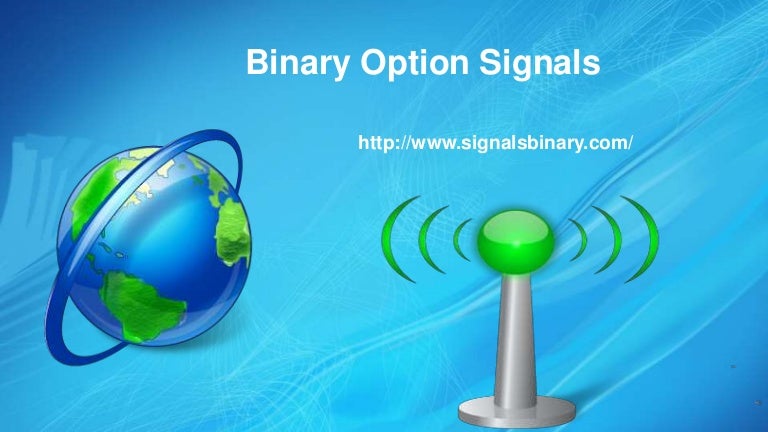 Binary Option Signals

http://www.signalsbinary.com/